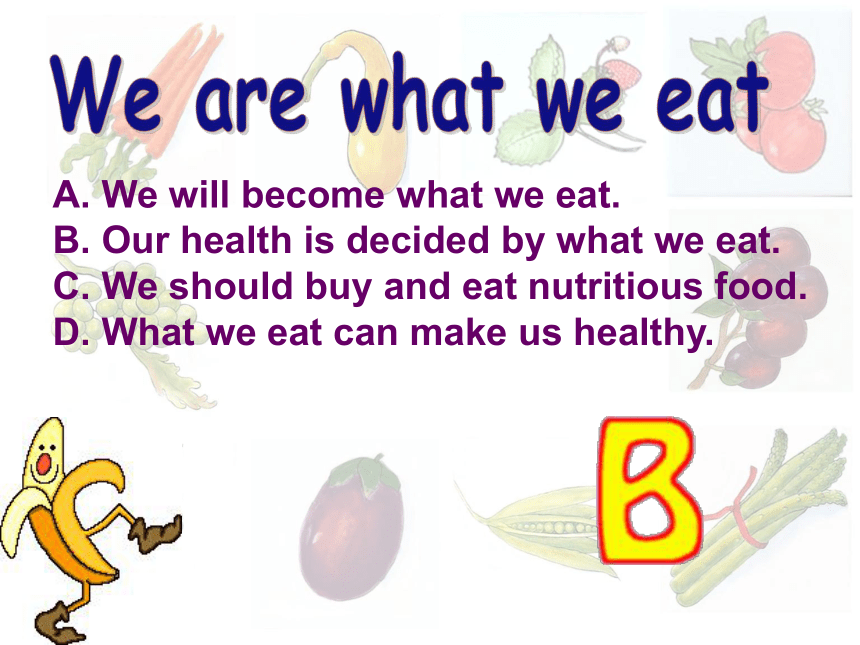 We are what we eat

A. We will become what we eat.
B. Our health is decided by what we eat.
C. We should buy and eat nutritious food.
D. What we eat can make us healthy.

B